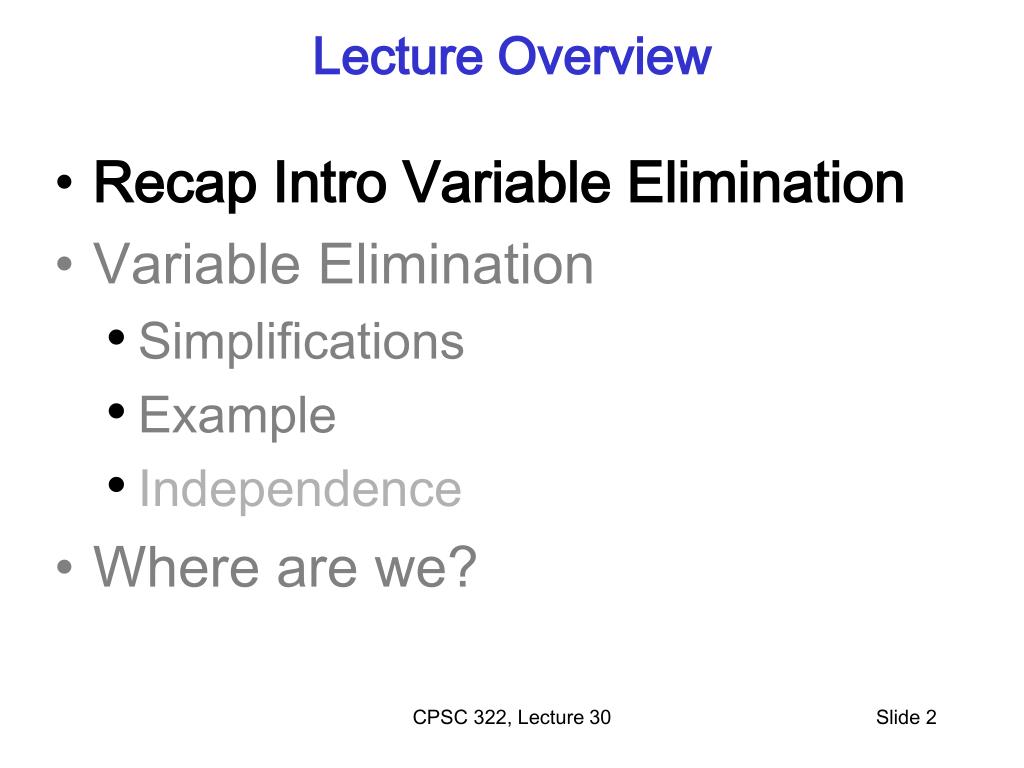 Lecture Overview

• Recap Intro Variable Elimination
• Variable Elimination
  • Simplifications
  • Example
  • Independence
• Where are we?

CPSC 322, Lecture 30

Slide 2